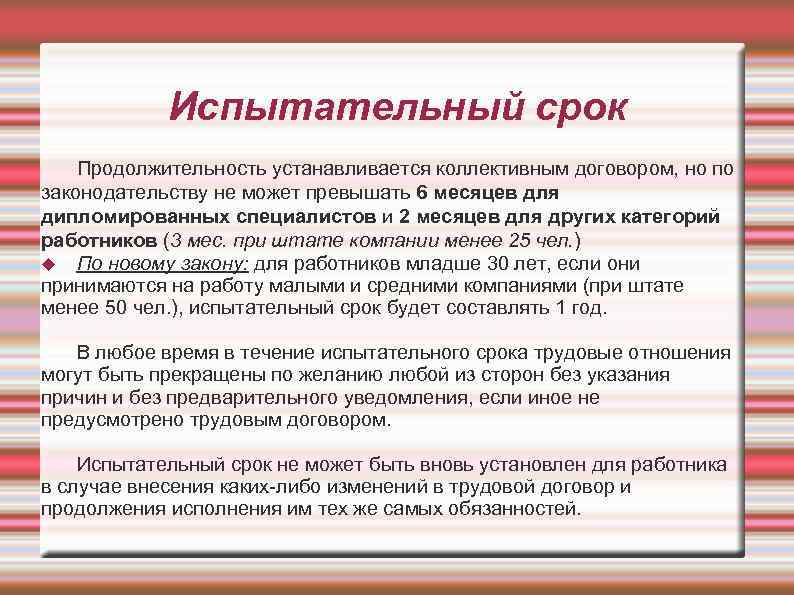 Испытательный срок

Продолжительность устанавливается коллективным договором, но по законодательству не может превышать 6 месяцев для дипломированных специалистов и 2 месяцев для других категорий работников (3 мес. при штате компании менее 25 чел.)

По новому закону: для работников младше 30 лет, если они принимаются на работу малыми и средними компаниями (при штате менее 50 чел.), испытательный срок будет составлять 1 год.

В любое время в течение испытательного срока трудовые отношения могут быть прекращены по желанию любой из сторон без указания причин и без предварительного уведомления, если иное не предусмотрено трудовым договором.

Испытательный срок не может быть вновь установлен для работника в случае внесения каких-либо изменений в трудовой договор и продолжения исполнения им тех же самых обязанностей.